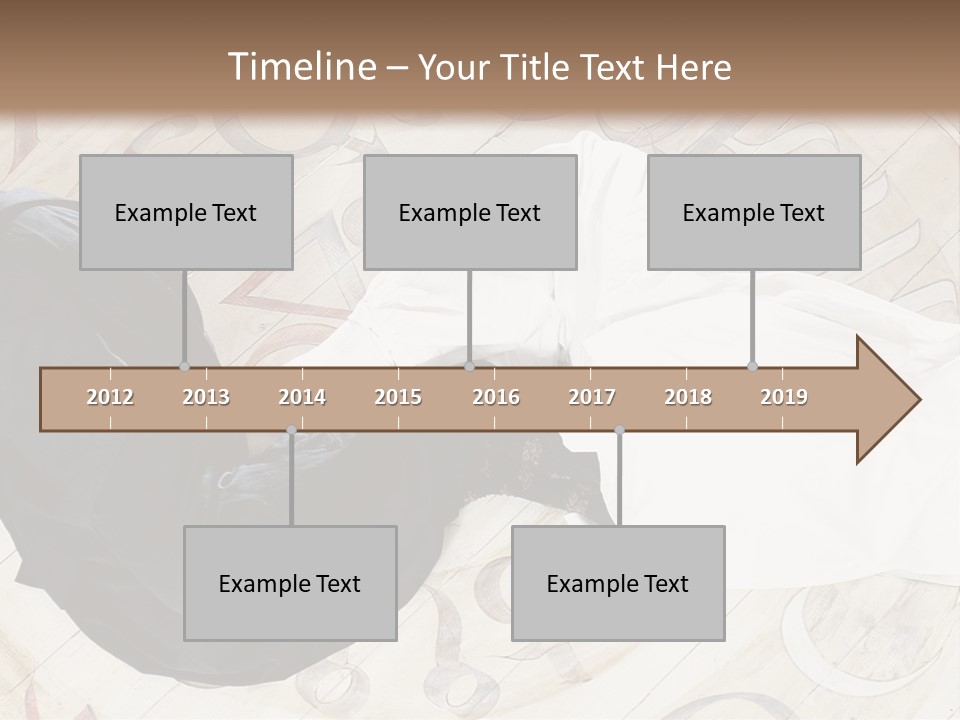 Timeline – Your Title Text Here

Example Text

Example Text

Example Text

2012 2013 2014 2015 2016 2017 2018 2019

Example Text

Example Text